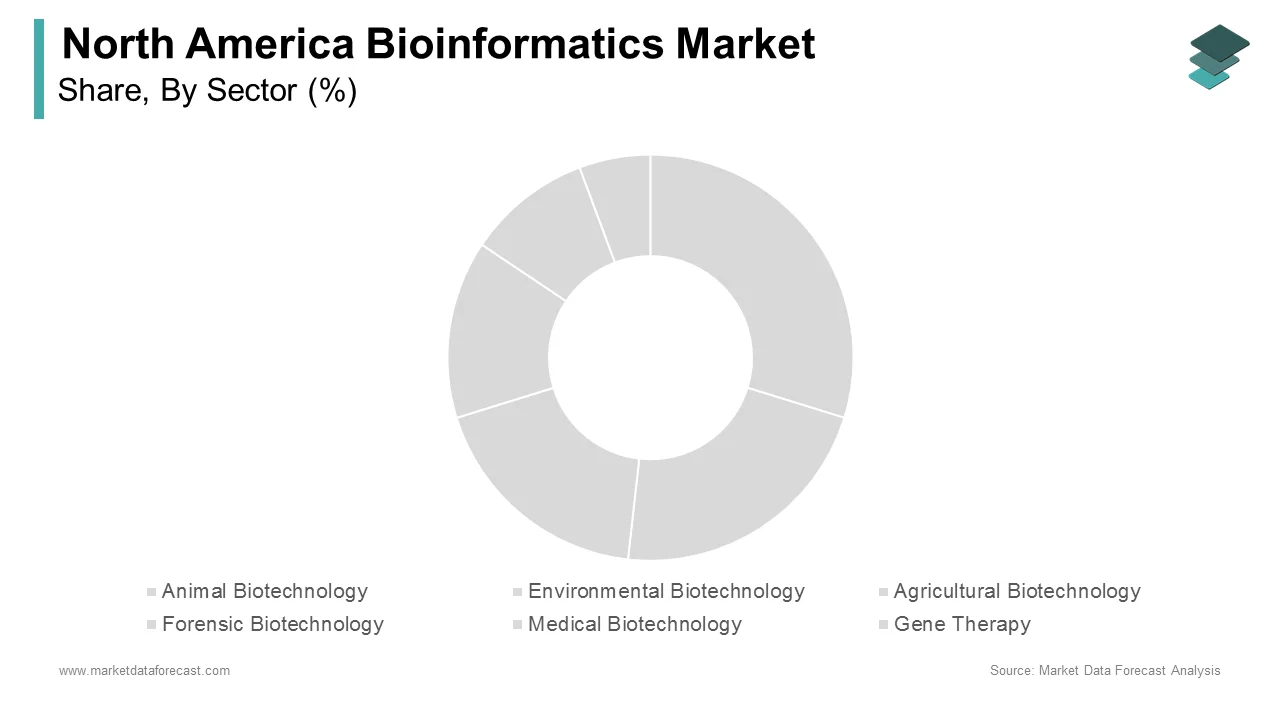 North America Bioinformatics Market
Share, By Sector (%)

Animal Biotechnology
Environmental Biotechnology
Agricultural Biotechnology
Forensic Biotechnology
Medical Biotechnology
Gene Therapy

www.marketdataforecast.com
Source: Market Data Forecast Analysis